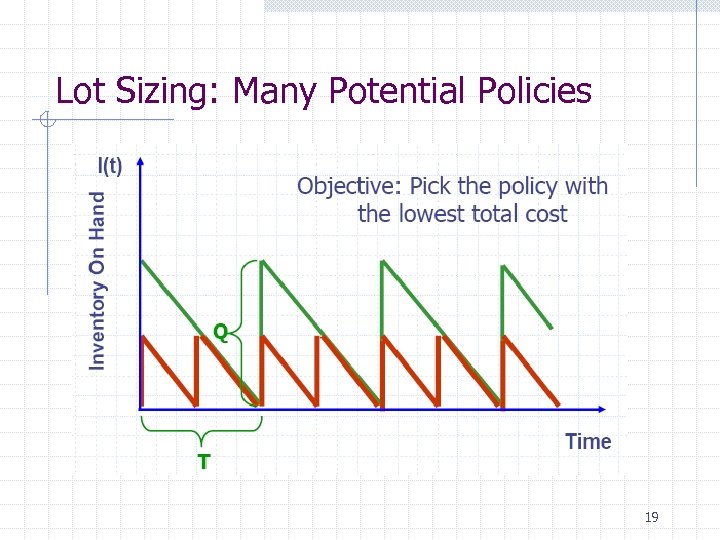 Lot Sizing: Many Potential Policies

I(t)

Inventory On Hand

Objective: Pick the policy with the lowest total cost

Q

T

Time

19